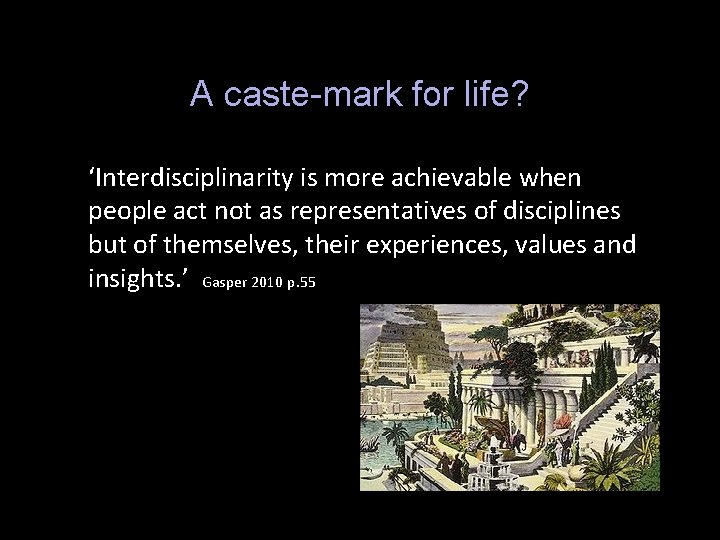 A caste-mark for life?

‘Interdisciplinarity is more achievable when people act not as representatives of disciplines but of themselves, their experiences, values and insights.’ Gasper 2010 p.55